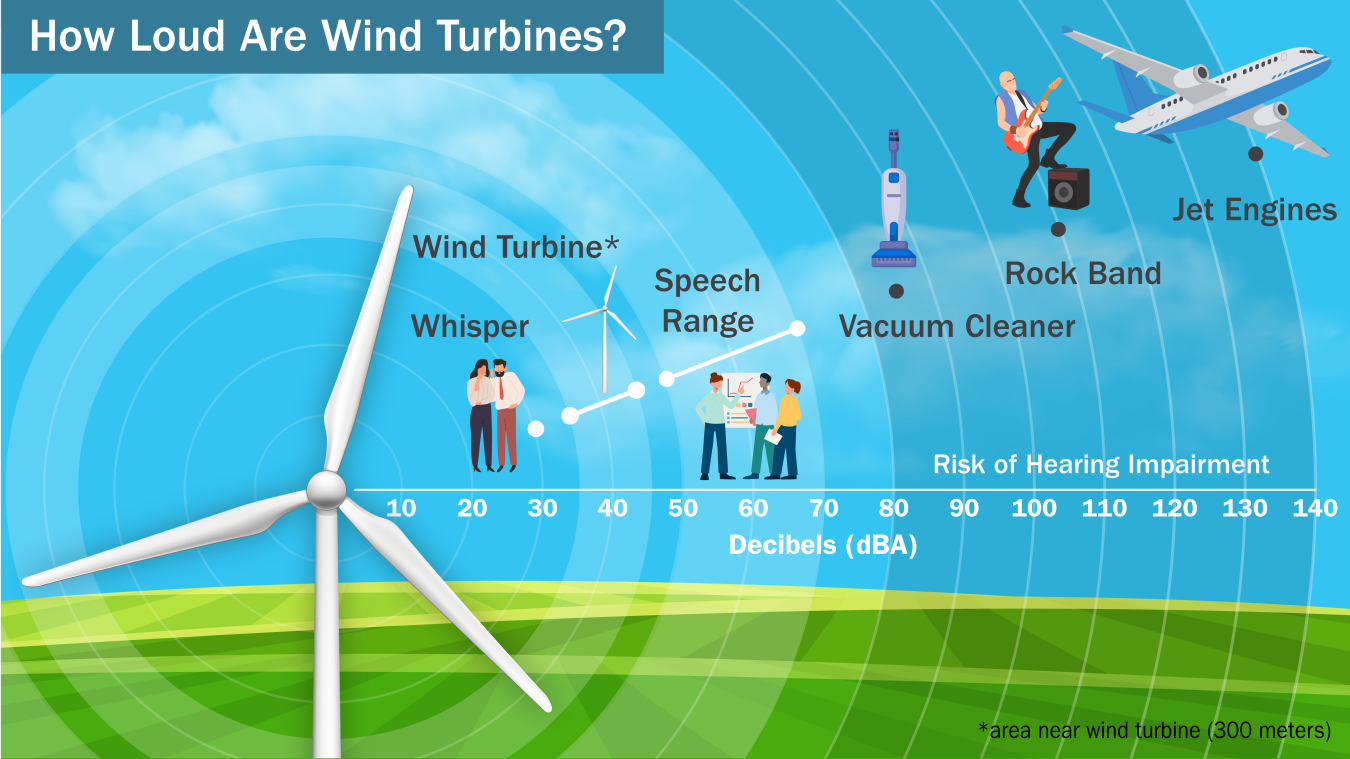 How Loud Are Wind Turbines?

Wind Turbine*

Whisper

Speech Range

Vacuum Cleaner

Rock Band

Jet Engines

Risk of Hearing Impairment

10 20 30 40 50 60 70 80 90 100 110 120 130 140

Decibels (dBA)

*area near wind turbine (300 meters)